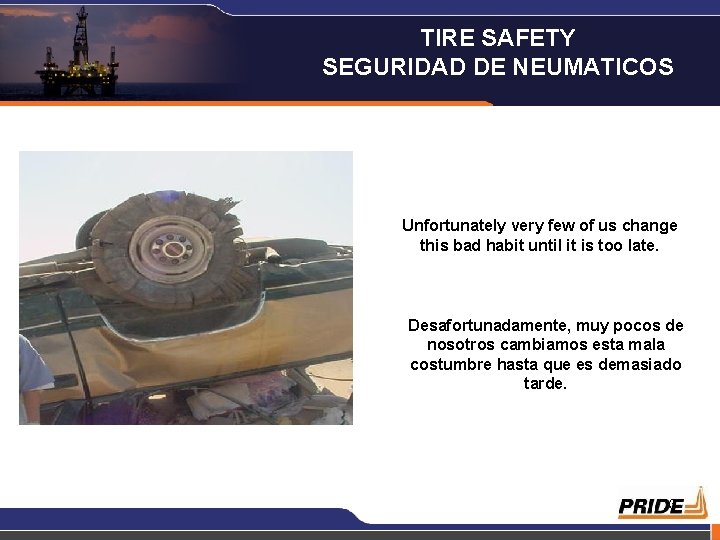 TIRE SAFETY
SEGURIDAD DE NEUMATICOS

Unfortunately very few of us change this bad habit until it is too late.

Desafortunadamente, muy pocos de nosotros cambiamos esta mala costumbre hasta que es demasiado tarde.

PRIDE